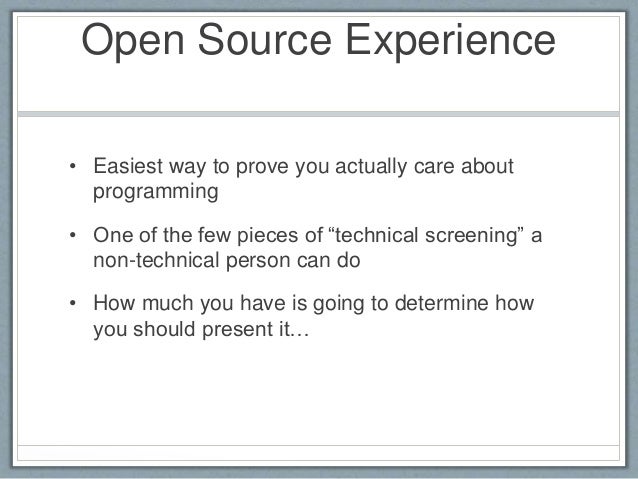 Open Source Experience

• Easiest way to prove you actually care about programming

• One of the few pieces of “technical screening” a non-technical person can do

• How much you have is going to determine how you should present it…